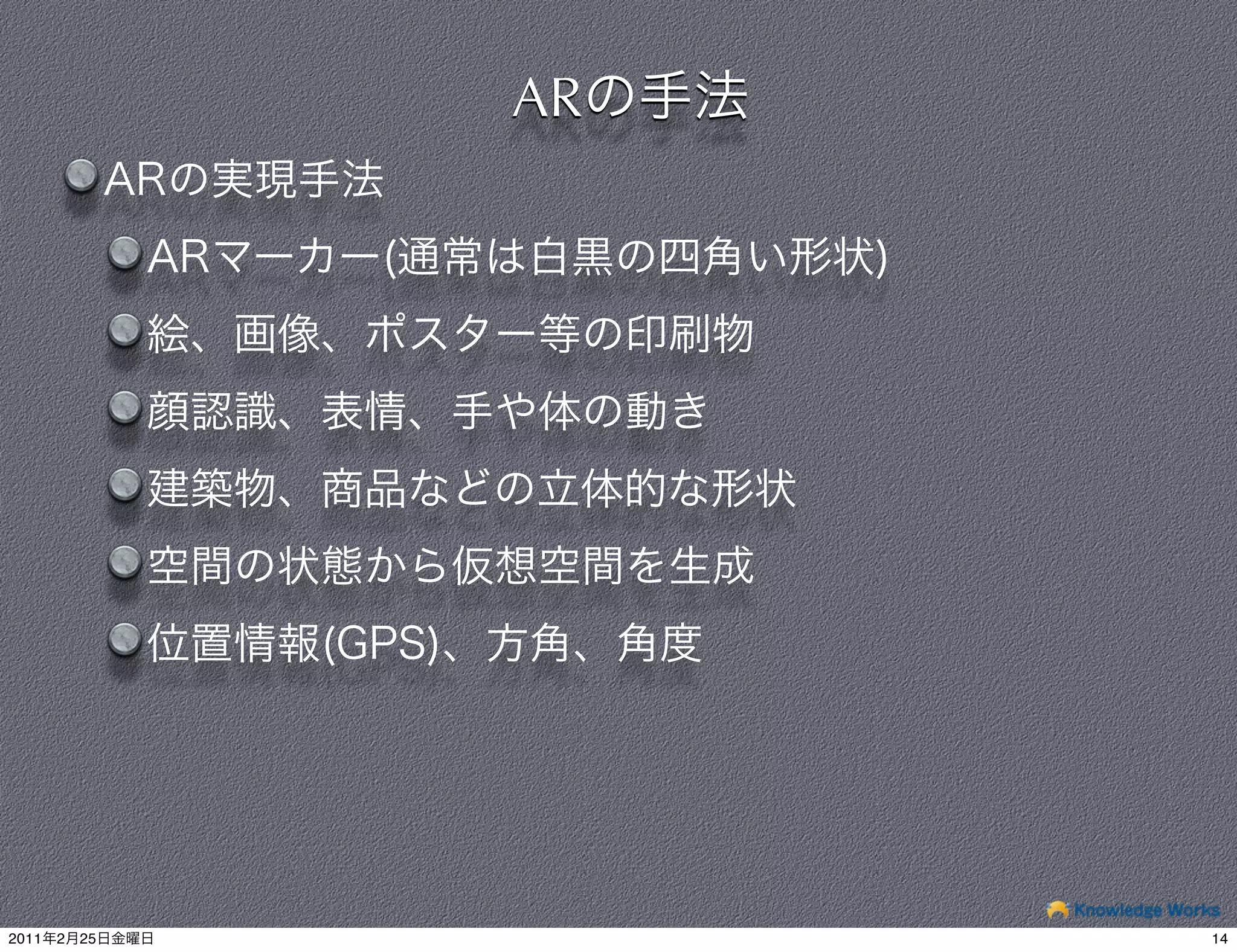 ARの手法

ARの実現手法

ARマーカー(通常は白黒の四角い形状)

絵、画像、ポスター等の印刷物

顔認識、表情、手や体の動き

建築物、商品などの立体的な形状

空間の状態から仮想空間を生成

位置情報(GPS)、方角、角度

Knowledge Works

2011年2月25日金曜日

14